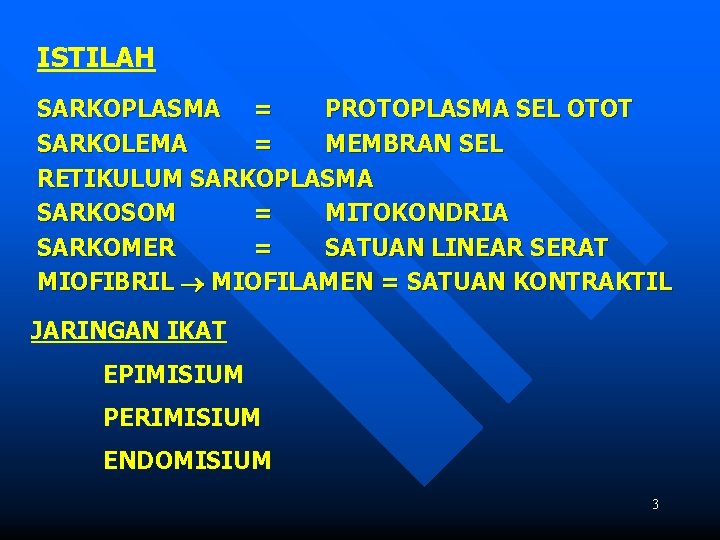 ISTILAH

SARKOPLASMA = PROTOPLASMA SEL OTOT
SARKOLEMA = MEMBRAN SEL
RETIKULUM SARKOPLASMA
SARKOSOM = MITOKONDRIA
SARKOMER = SATUAN LINEAR SERAT
MIOFIBRIL $\rightarrow$ MIOFILAMEN = SATUAN KONTRAKTIL

JARINGAN IKAT

EPIMISIUM

PERIMISIUM

ENDOMISIUM

3